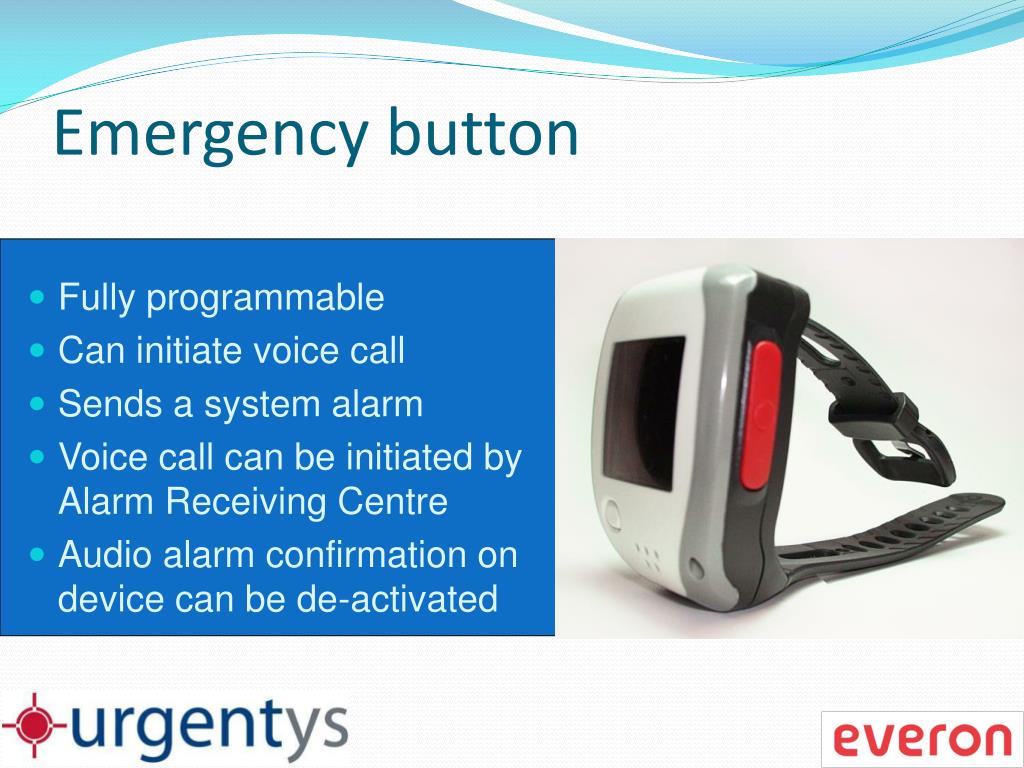 Emergency button

- Fully programmable
- Can initiate voice call
- Sends a system alarm
- Voice call can be initiated by Alarm Receiving Centre
- Audio alarm confirmation on device can be de-activated

urgentys

everon